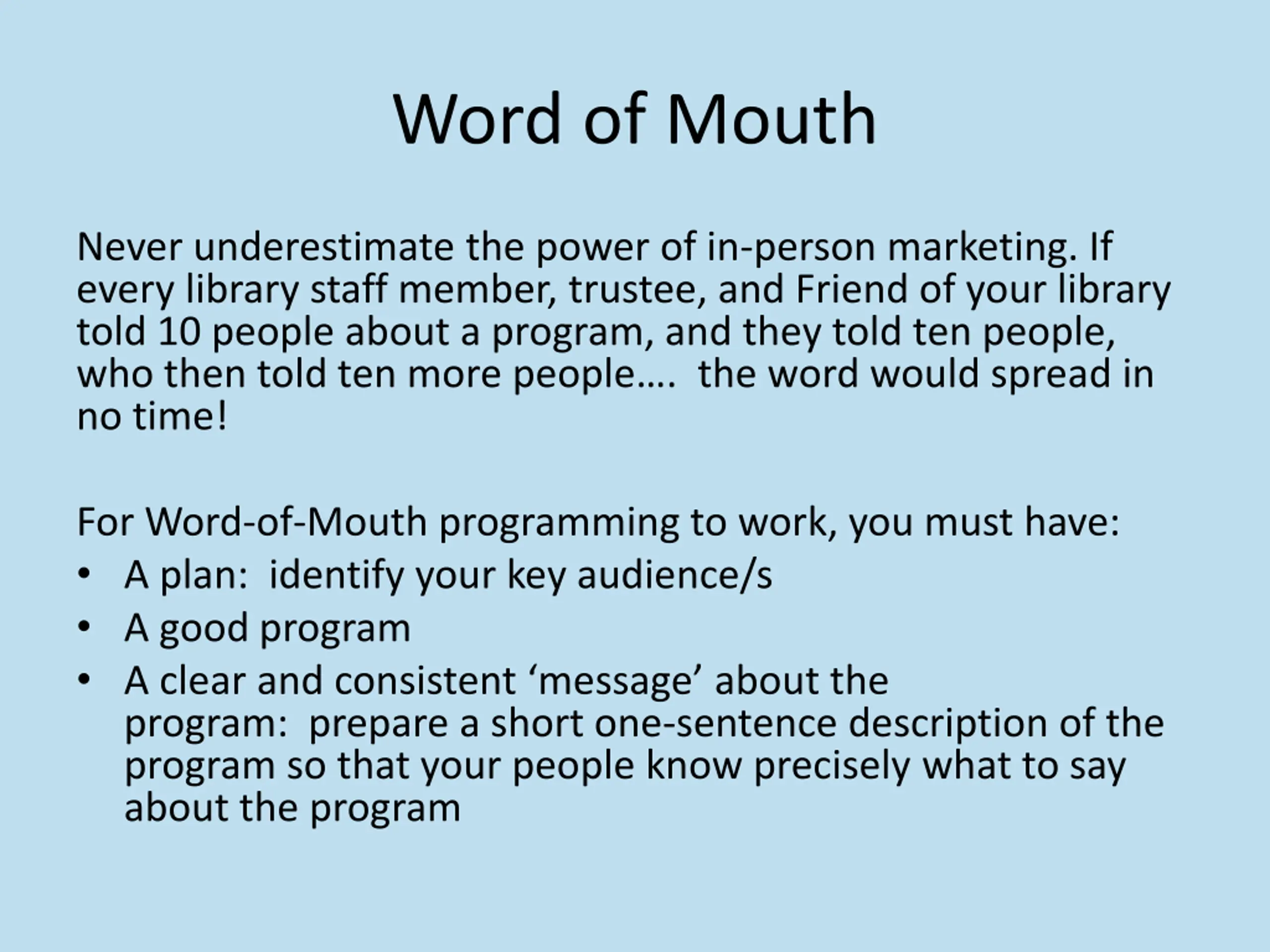 Word of Mouth

Never underestimate the power of in-person marketing. If every library staff member, trustee, and Friend of your library told 10 people about a program, and they told ten people, who then told ten more people…. the word would spread in no time!

For Word-of-Mouth programming to work, you must have:
• A plan: identify your key audience/s
• A good program
• A clear and consistent ‘message’ about the program: prepare a short one-sentence description of the program so that your people know precisely what to say about the program